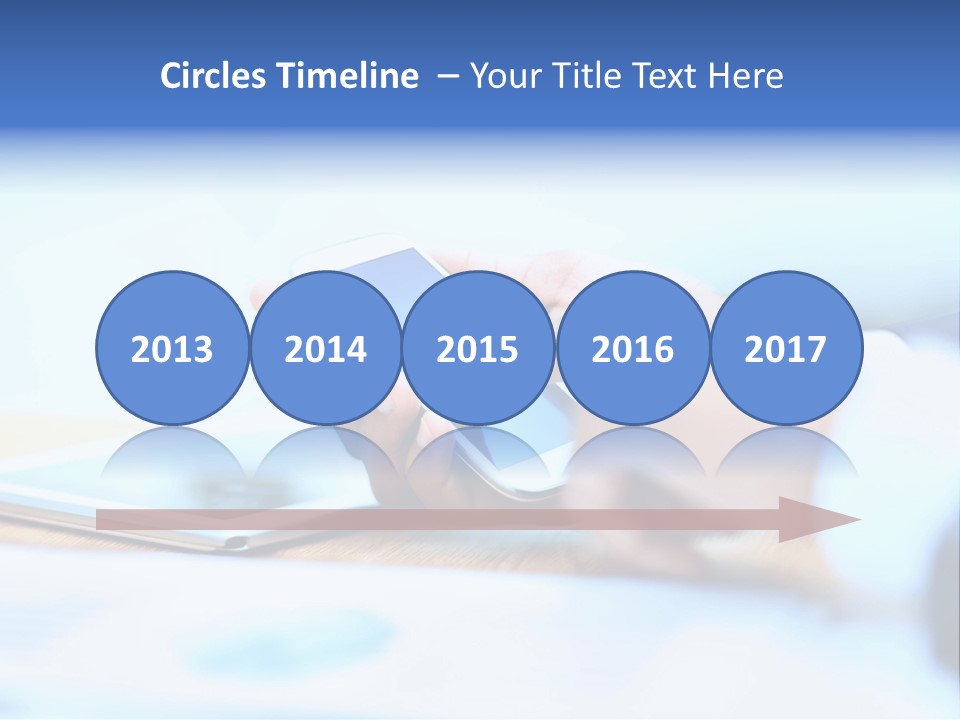 Circles Timeline – Your Title Text Here

2013 2014 2015 2016 2017